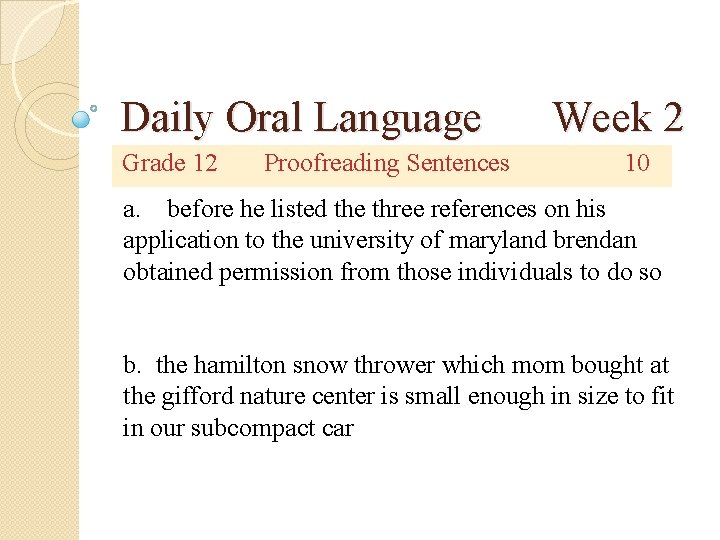 Daily Oral Language Week 2

Grade 12 Proofreading Sentences 10

a. before he listed the three references on his application to the university of maryland brendan obtained permission from those individuals to do so

b. the hamilton snow thrower which mom bought at the gifford nature center is small enough in size to fit in our subcompact car